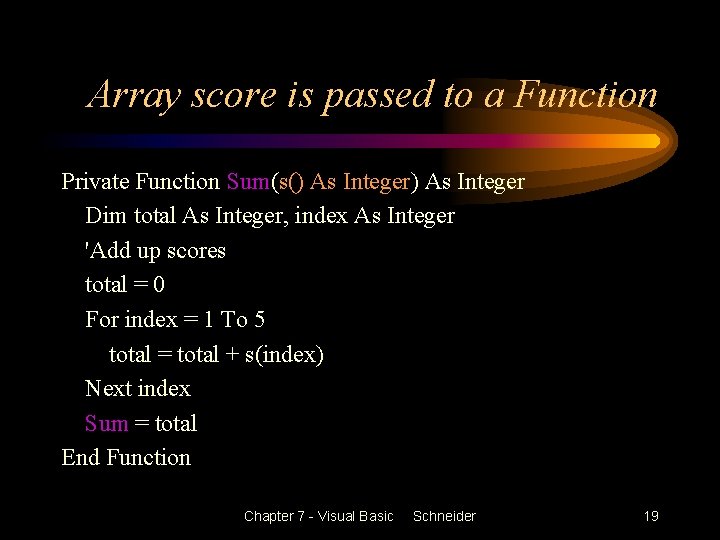 Array score is passed to a Function

Private Function Sum(s() As Integer) As Integer
Dim total As Integer, index As Integer
'Add up scores
total = 0
For index = 1 To 5
total = total + s(index)
Next index
Sum = total
End Function

Chapter 7 - Visual Basic Schneider 19